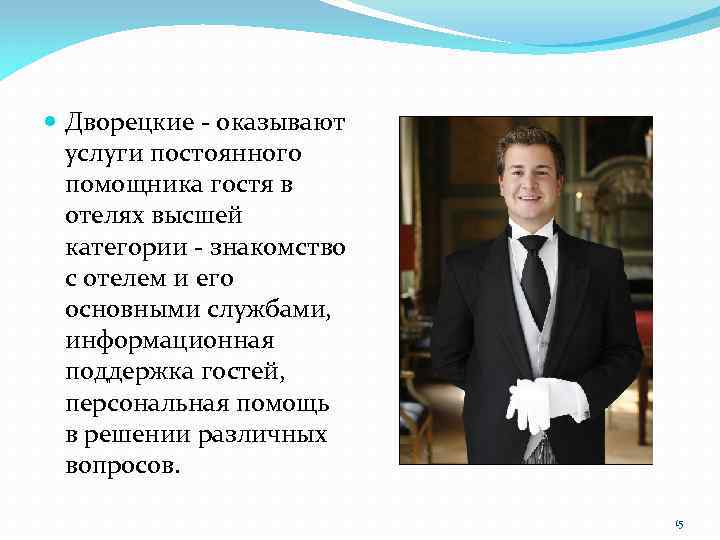 Дворецкие - оказывают услуги постоянного помощника гостя в отелях высшей категории - знакомство с отелем и его основными службами, информационная поддержка гостей, персональная помощь в решении различных вопросов.

15